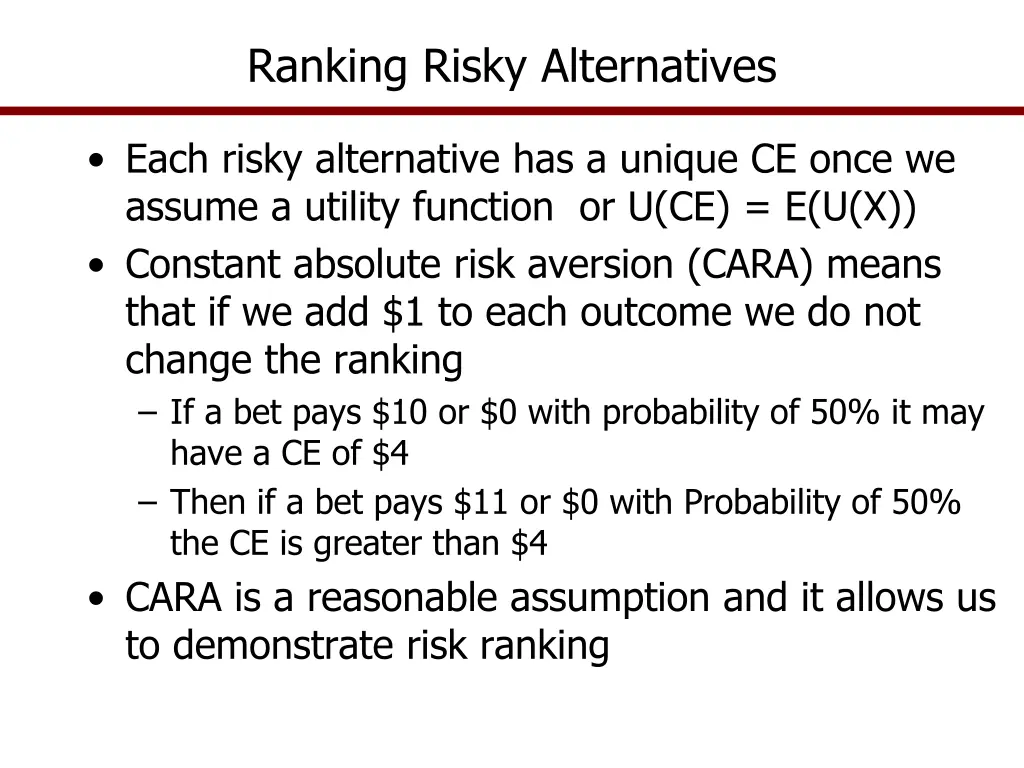 Ranking Risky Alternatives

• Each risky alternative has a unique CE once we assume a utility function or U(CE) = E(U(X))
• Constant absolute risk aversion (CARA) means that if we add \$1 to each outcome we do not change the ranking
– If a bet pays \$10 or \$0 with probability of 50% it may have a CE of \$4
– Then if a bet pays \$11 or \$0 with Probability of 50% the CE is greater than \$4
• CARA is a reasonable assumption and it allows us to demonstrate risk ranking